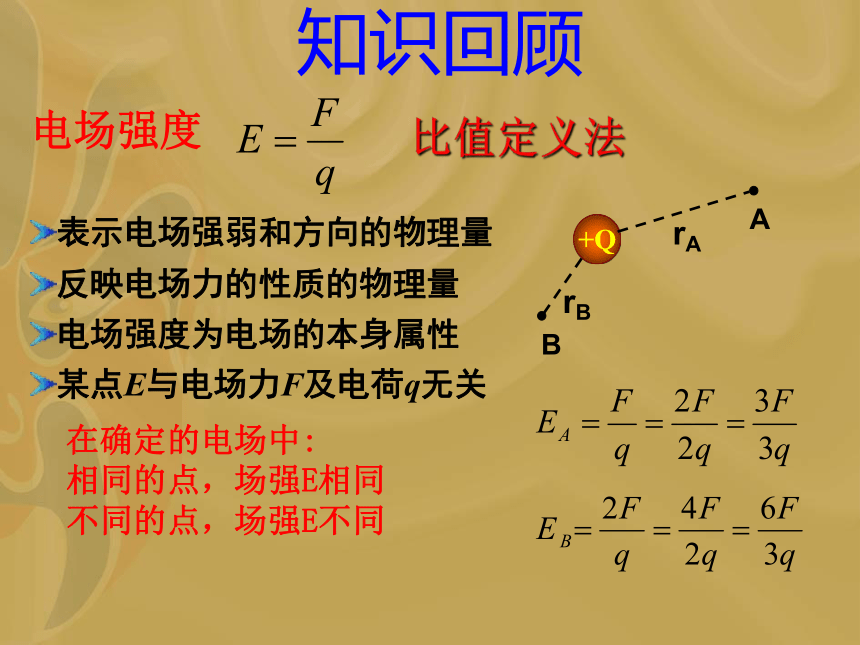 知识回顾

电场强度 $E=\frac{F}{q}$ 比值定义法

表示电场强弱和方向的物理量

反映电场力的性质的物理量

电场强度为电场的本身属性

某点$E$与电场力$F$及电荷$q$无关

在确定的电场中：
相同的点，场强E相同
不同的点，场强E不同

+Q

$r_A$

A

$r_B$

B

$E_A=\frac{F}{q}=\frac{2F}{2q}=\frac{3F}{3q}$

$E_B=\frac{2F}{q}=\frac{4F}{2q}=\frac{6F}{3q}$